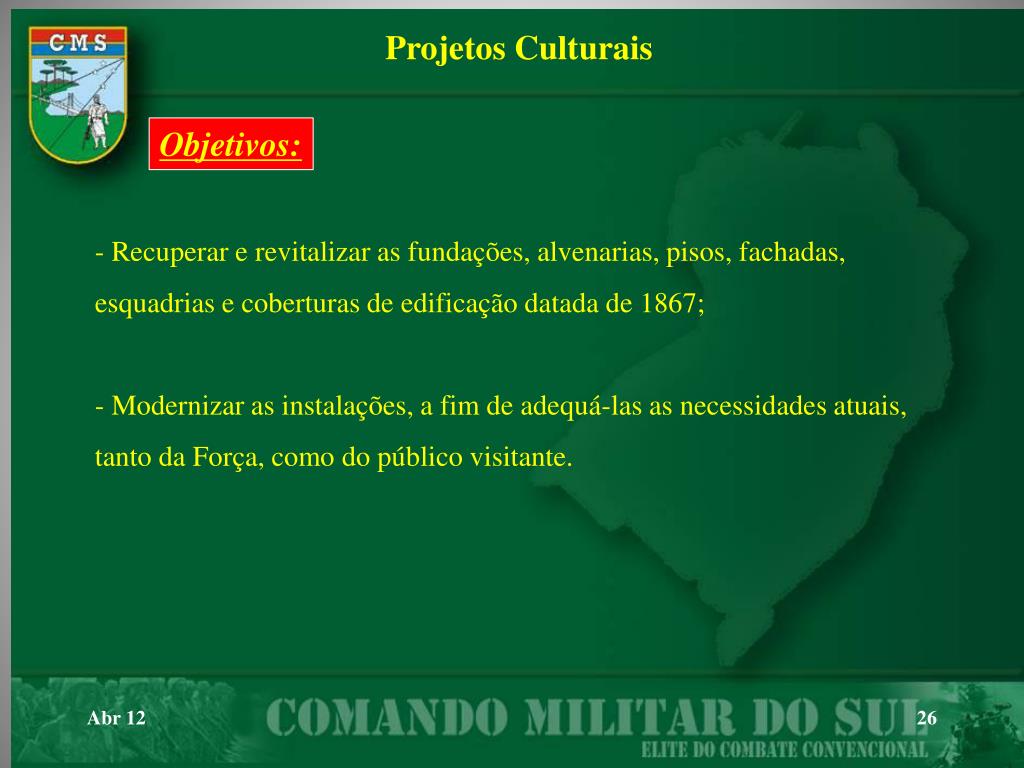 CMS

Projetos Culturais

Objetivos:

- Recuperar e revitalizar as fundações, alvenarias, pisos, fachadas, esquadrias e coberturas de edificação datada de 1867;

- Modernizar as instalações, a fim de adequá-las as necessidades atuais, tanto da Força, como do público visitante.

Abr 12

COMANDO MILITAR DO SUL

ELITE DO COMBATE CONVENCIONAL

26